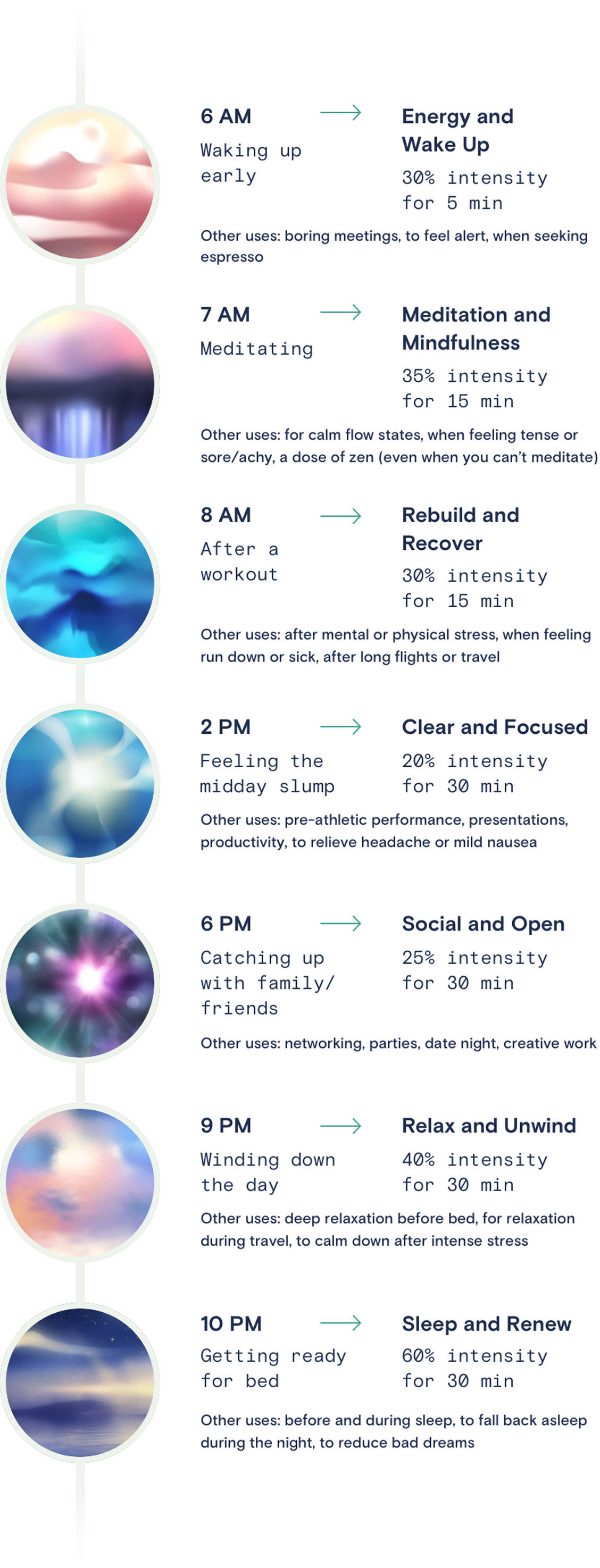 6 AM
Waking up early

Energy and Wake Up
30% intensity for 5 min

Other uses: boring meetings, to feel alert, when seeking espresso

7 AM
Meditating

Meditation and Mindfulness
35% intensity for 15 min

Other uses: for calm flow states, when feeling tense or sore/achy, a dose of zen (even when you can't meditate)

8 AM
After a workout

Rebuild and Recover
30% intensity for 15 min

Other uses: after mental or physical stress, when feeling run down or sick, after long flights or travel

2 PM
Feeling the midday slump

Clear and Focused
20% intensity for 30 min

Other uses: pre-athletic performance, presentations, productivity, to relieve headache or mild nausea

6 PM
Catching up with family/ friends

Social and Open
25% intensity for 30 min

Other uses: networking, parties, date night, creative work

9 PM
Winding down the day

Relax and Unwind
40% intensity for 30 min

Other uses: deep relaxation before bed, for relaxation during travel, to calm down after intense stress

10 PM
Getting ready for bed

Sleep and Renew
60% intensity for 30 min

Other uses: before and during sleep, to fall back asleep during the night, to reduce bad dreams